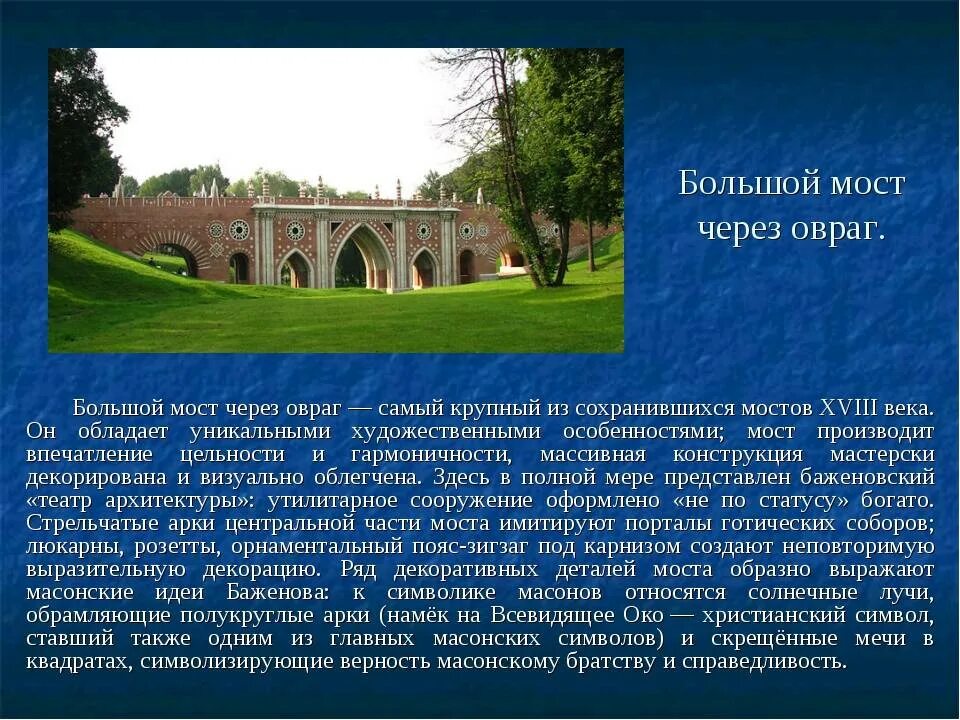 Большой мост через овраг.

Большой мост через овраг — самый крупный из сохранившихся мостов XVIII века. Он обладает уникальными художественными особенностями; мост производит впечатление цельности и гармоничности, массивная конструкция мастерски декорирована и визуально облегчена. Здесь в полной мере представлен баженовский «театр архитектуры»: утилитарное сооружение оформлено «не по статусу» богато. Стрельчатые арки центральной части моста имитируют порталы готических соборов; люкарны, розетты, орнаментальный пояс-зигзаг под карнизом создают неповторимую выразительную декорацию. Ряд декоративных деталей моста образно выражают масонские идеи Баженова: к символике масонов относятся солнечные лучи, обрамляющие полукруглые арки (намёк на Всевидящее Око — христианский символ, ставший также одним из главных масонских символов) и скрещённые мечи в квадратах, символизирующие верность масонскому братству и справедливость.